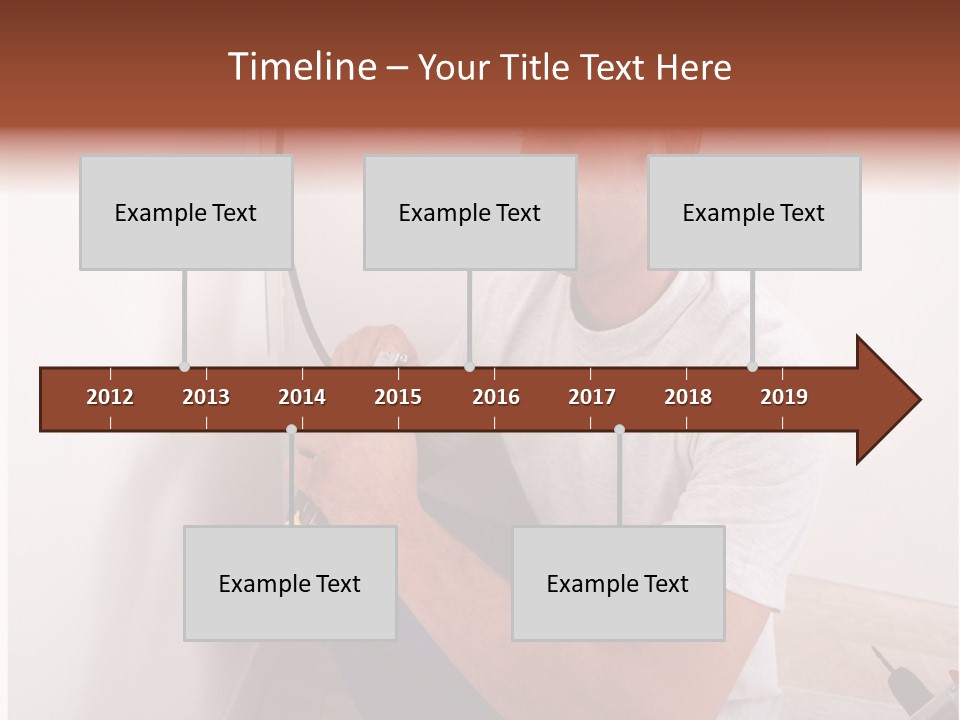 Timeline – Your Title Text Here

Example Text

Example Text

Example Text

2012 2013 2014 2015 2016 2017 2018 2019

Example Text

Example Text